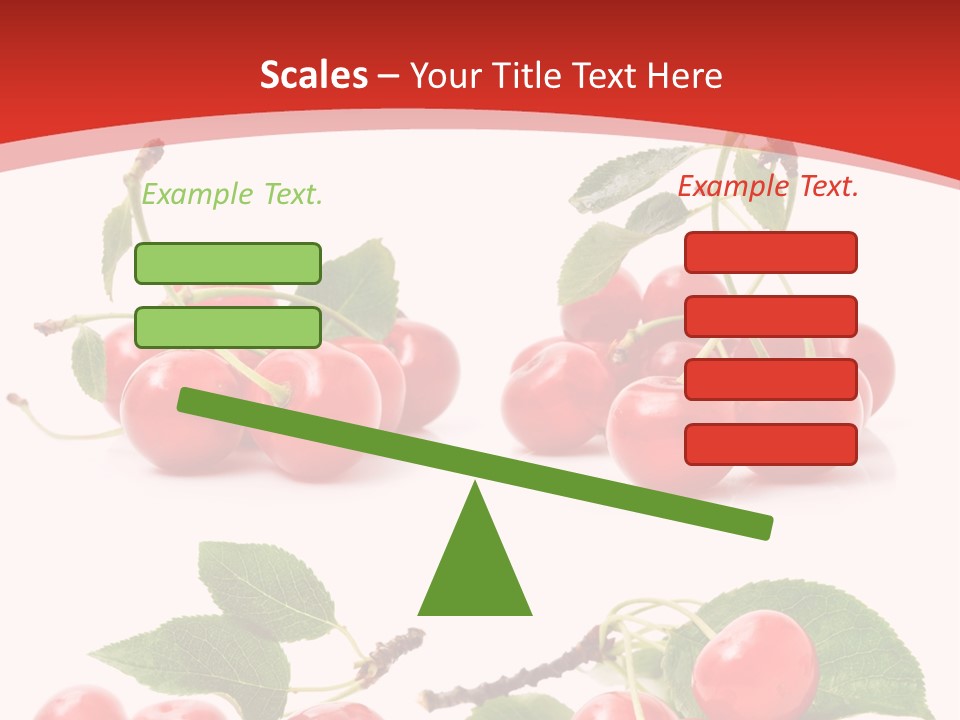 Scales – Your Title Text Here

Example Text.

Example Text.